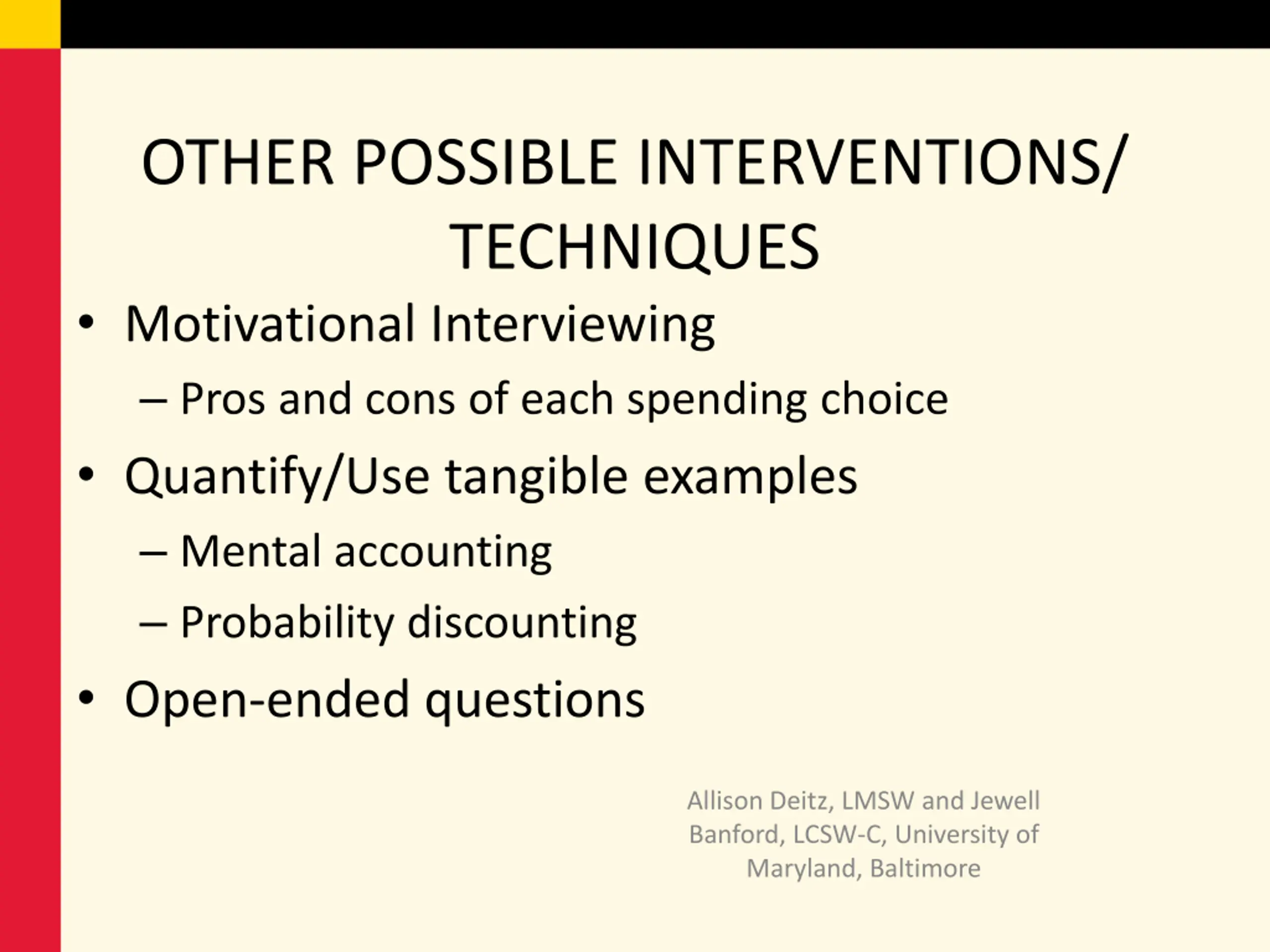 OTHER POSSIBLE INTERVENTIONS/ TECHNIQUES

• Motivational Interviewing
– Pros and cons of each spending choice
• Quantify/Use tangible examples
– Mental accounting
– Probability discounting
• Open-ended questions

Allison Deitz, LMSW and Jewell Banford, LCSW-C, University of Maryland, Baltimore